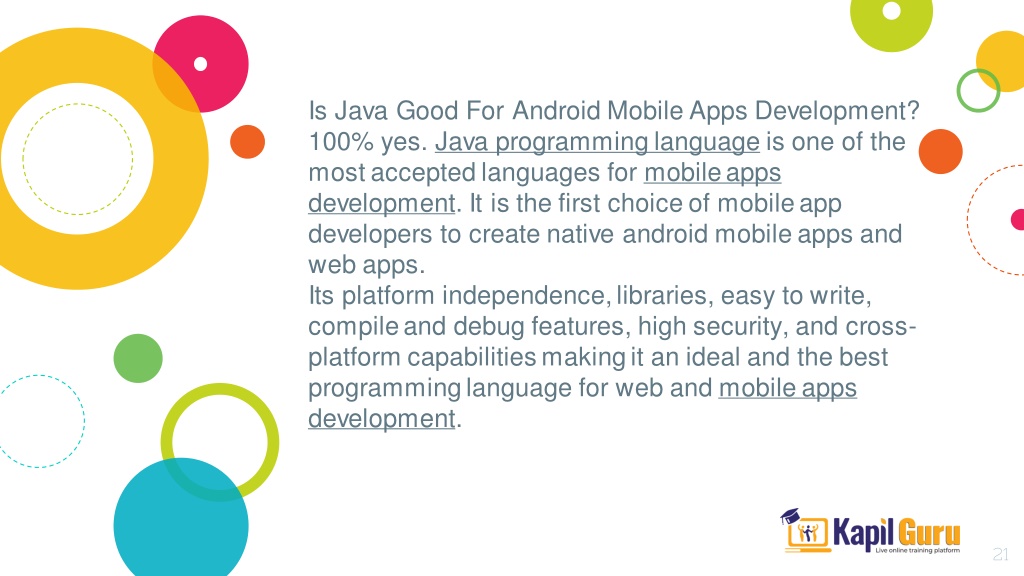 Is Java Good For Android Mobile Apps Development? 100% yes. Java programming language is one of the most accepted languages for mobile apps development. It is the first choice of mobile app developers to create native android mobile apps and web apps.
Its platform independence, libraries, easy to write, compile and debug features, high security, and cross-platform capabilities making it an ideal and the best programming language for web and mobile apps development.

Kapil Guru
Live online training platform

21